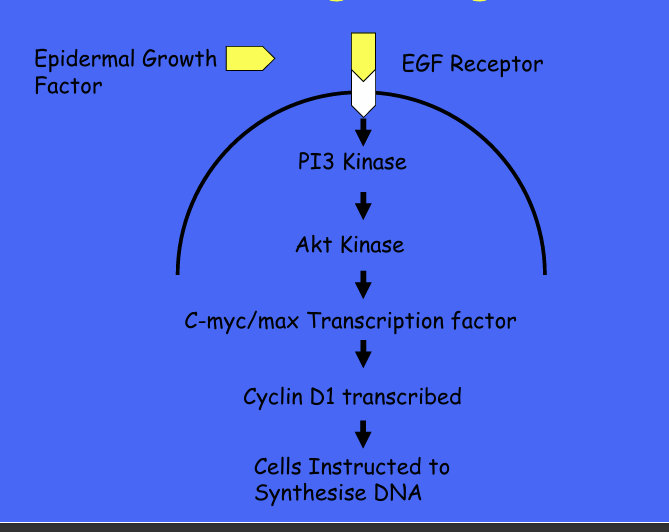 Epidermal Growth Factor

EGF Receptor

PI3 Kinase

Akt Kinase

C-myc/max Transcription factor

Cyclin D1 transcribed

Cells Instructed to Synthesise DNA